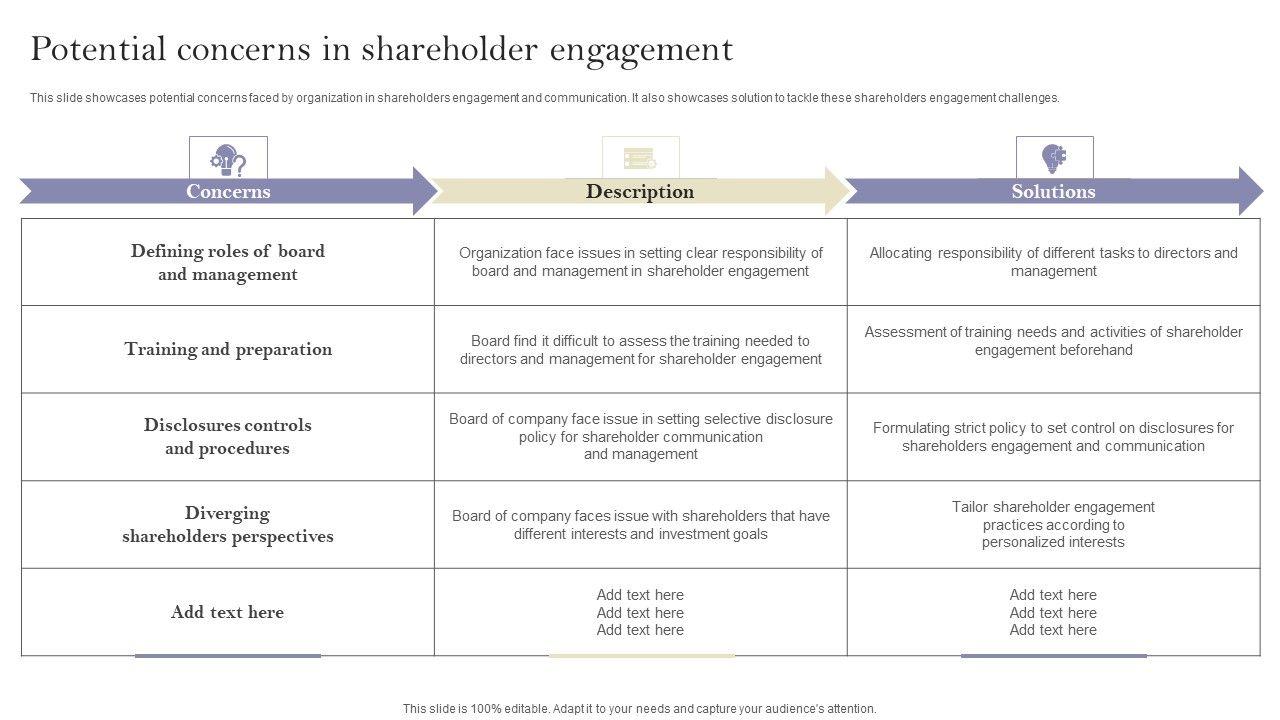 Potential concerns in shareholder engagement

This slide showcases potential concerns faced by organization in shareholders engagement and communication. It also showcases solution to tackle these shareholders engagement challenges.

| Concerns | Description | Solutions |
|---|---|---|
| Defining roles of board and management | Organization face issues in setting clear responsibility of board and management in shareholder engagement | Allocating responsibility of different tasks to directors and management |
| Training and preparation | Board find it difficult to assess the training needed to directors and management for shareholder engagement | Assessment of training needs and activities of shareholder engagement beforehand |
| Disclosures controls and procedures | Board of company face issue in setting selective disclosure policy for shareholder communication and management | Formulating strict policy to set control on disclosures for shareholders engagement and communication |
| Diverging shareholders perspectives | Board of company faces issue with shareholders that have different interests and investment goals | Tailor shareholder engagement practices according to personalized interests |
| Add text here | Add text here Add text here Add text here | Add text here Add text here Add text here |

This slide is 100% editable. Adapt it to your needs and capture your audience's attention.